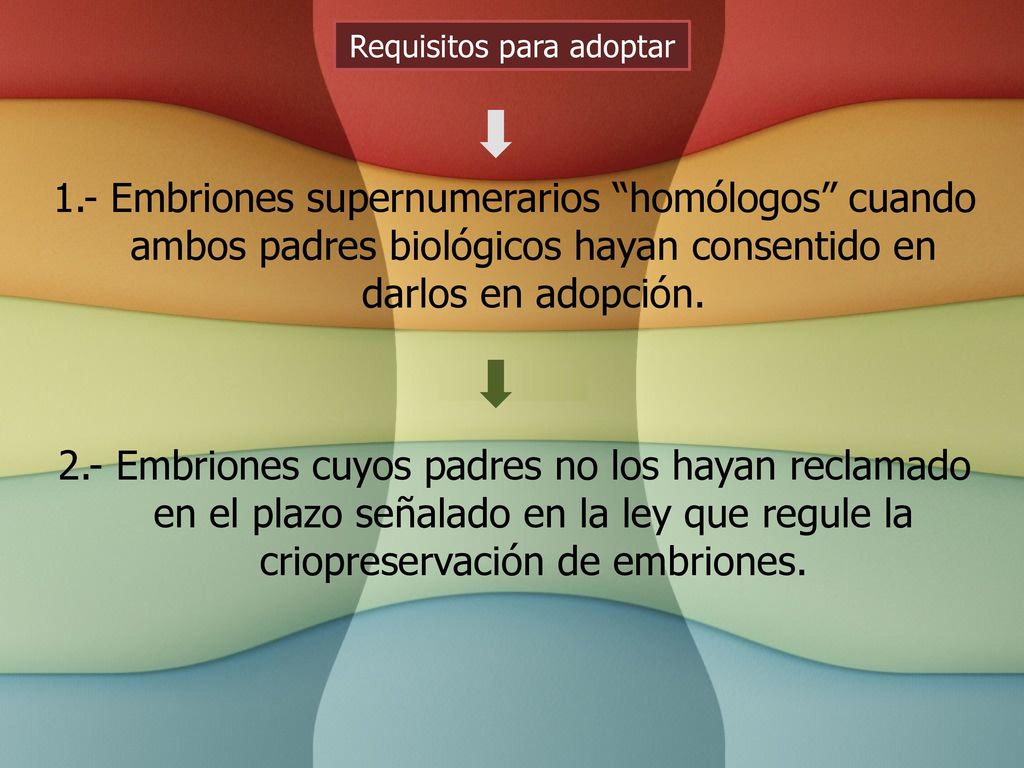 Requisitos para adoptar

1.- Embriones supernumerarios “homólogos” cuando ambos padres biológicos hayan consentido en darlos en adopción.

2.- Embriones cuyos padres no los hayan reclamado en el plazo señalado en la ley que regule la criopreservación de embriones.